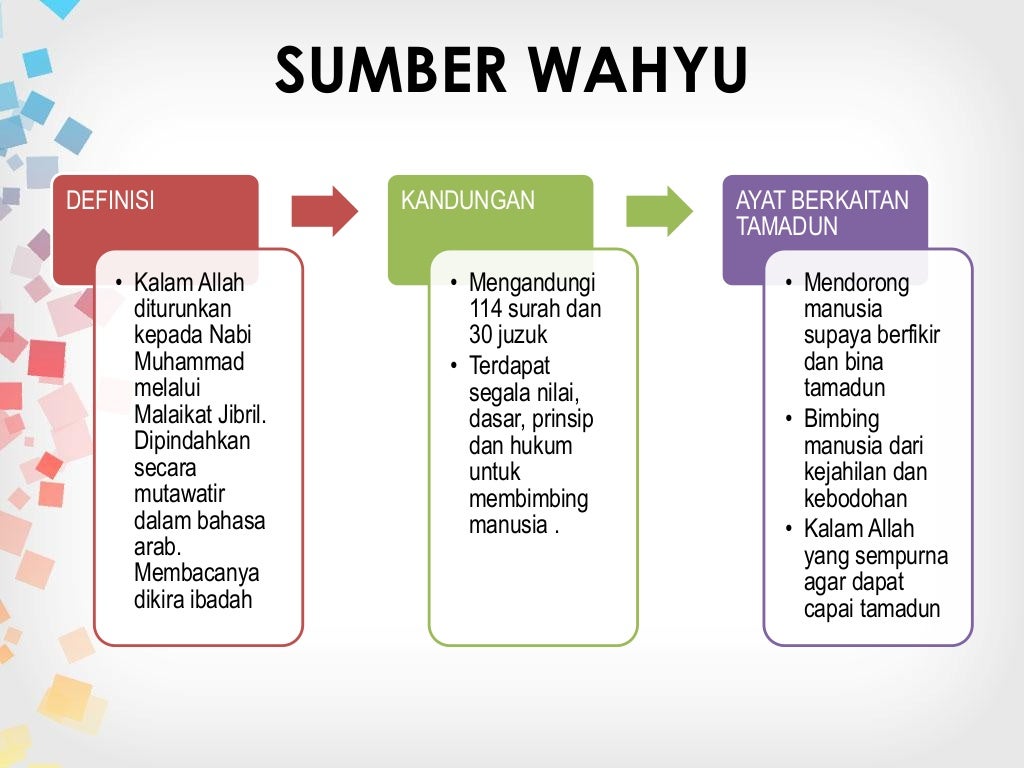 SUMBER WAHYU

DEFINISI

• Kalam Allah diturunkan kepada Nabi Muhammad melalui Malaikat Jibril. Dipindahkan secara mutawatir dalam bahasa arab. Membacanya dikira ibadah

KANDUNGAN

• Mengandungi 114 surah dan 30 juzuk
• Terdapat segala nilai, dasar, prinsip dan hukum untuk membimbing manusia .

AYAT BERKAITAN TAMADUN

• Mendorong manusia supaya berfikir dan bina tamadun
• Bimbing manusia dari kejahilan dan kebodohan
• Kalam Allah yang sempurna agar dapat capai tamadun